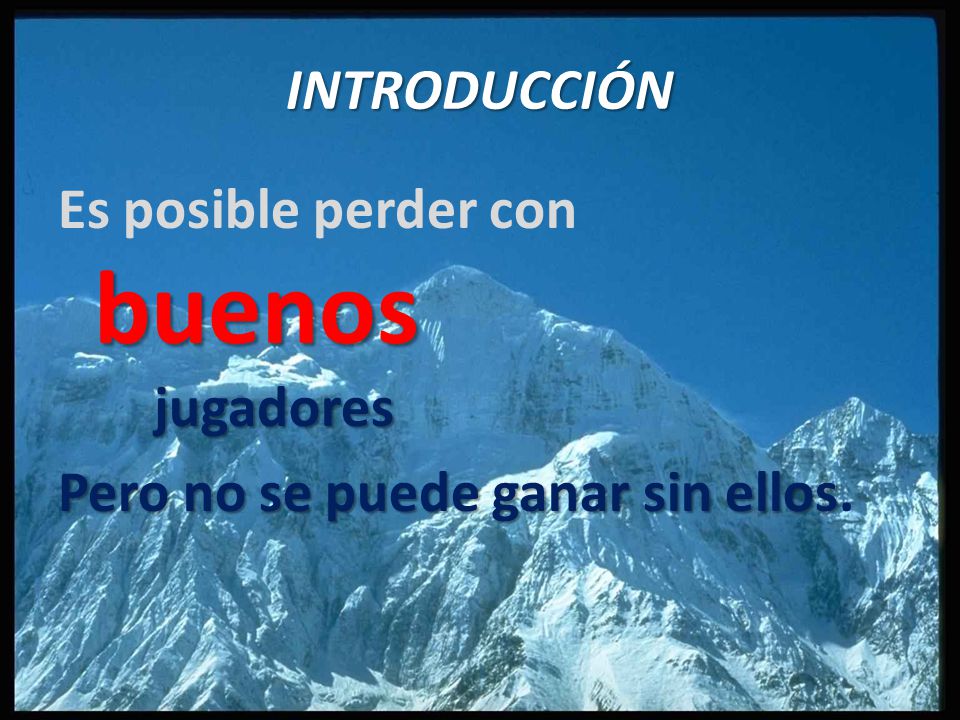 INTRODUCCIÓN

Es posible perder con buenos jugadores

Pero no se puede ganar sin ellos.